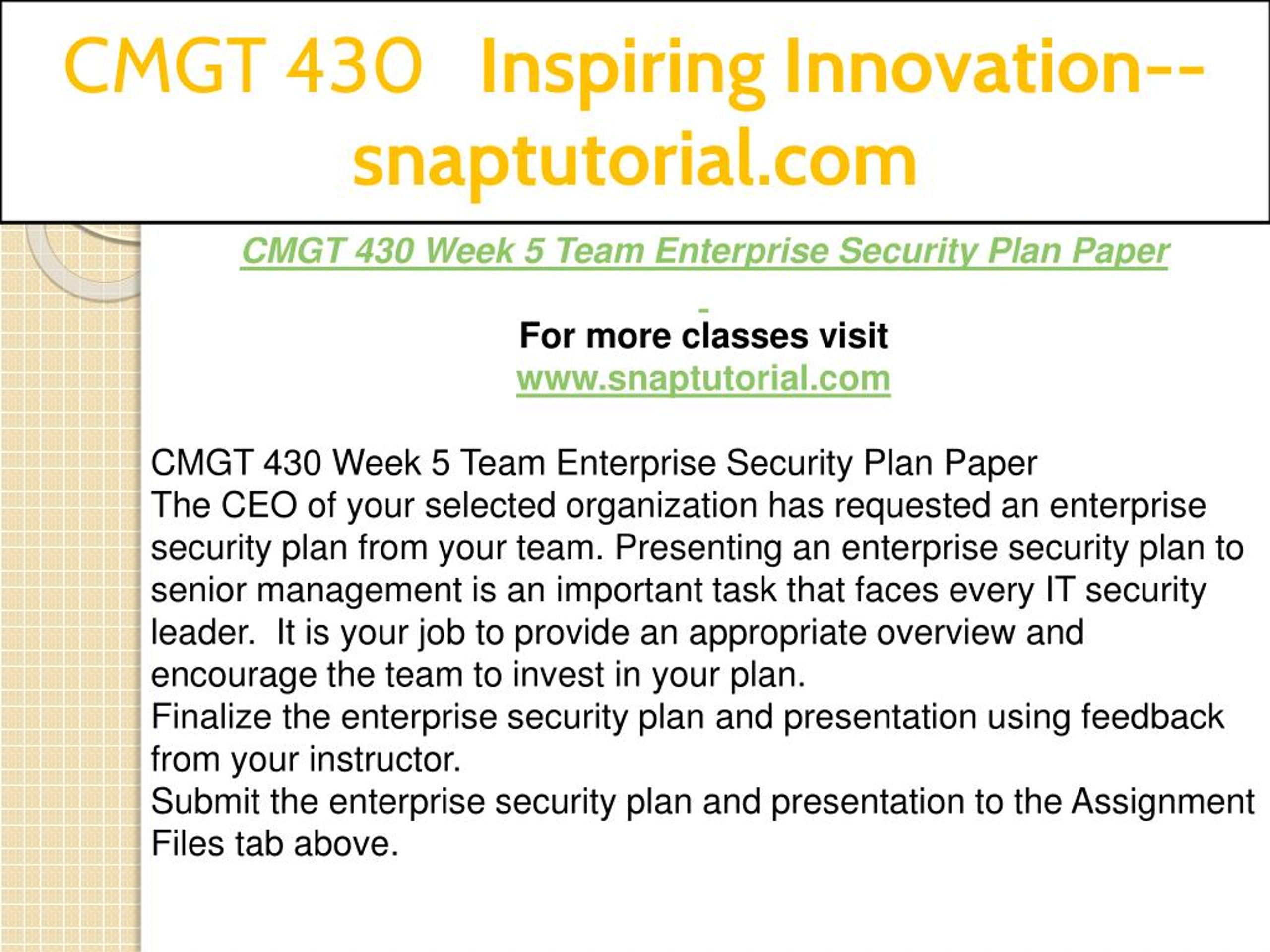 CMGT 430 Inspiring Innovation--snaptutorial.com

CMGT 430 Week 5 Team Enterprise Security Plan Paper

-

For more classes visit
www.snaptutorial.com

CMGT 430 Week 5 Team Enterprise Security Plan Paper
The CEO of your selected organization has requested an enterprise security plan from your team. Presenting an enterprise security plan to senior management is an important task that faces every IT security leader. It is your job to provide an appropriate overview and encourage the team to invest in your plan.
Finalize the enterprise security plan and presentation using feedback from your instructor.
Submit the enterprise security plan and presentation to the Assignment Files tab above.